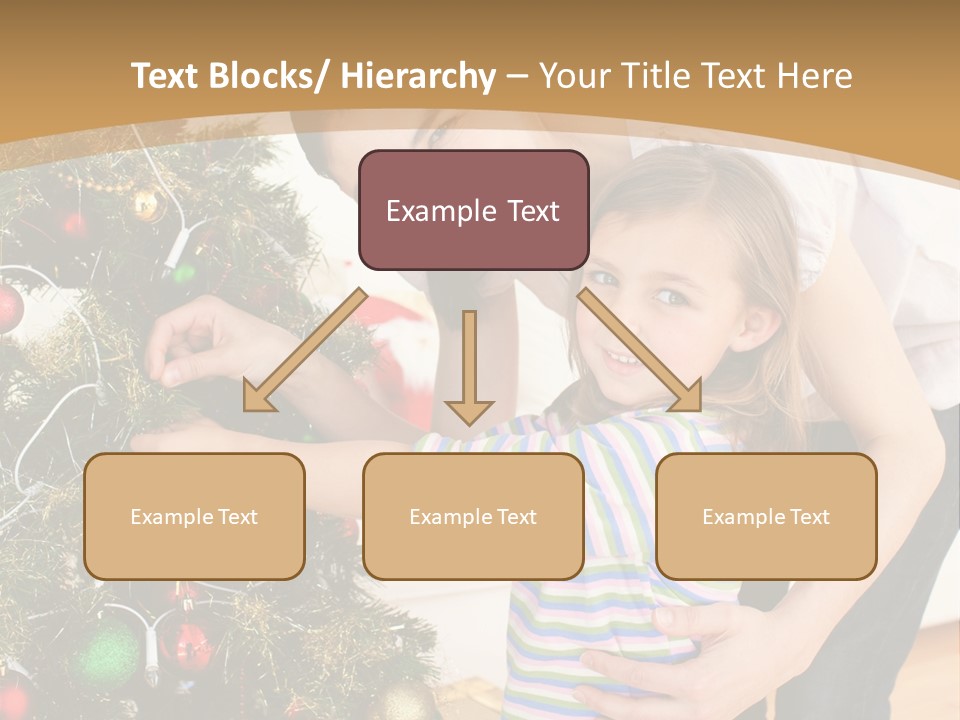 Text Blocks/ Hierarchy – Your Title Text Here

Example Text

Example Text

Example Text

Example Text